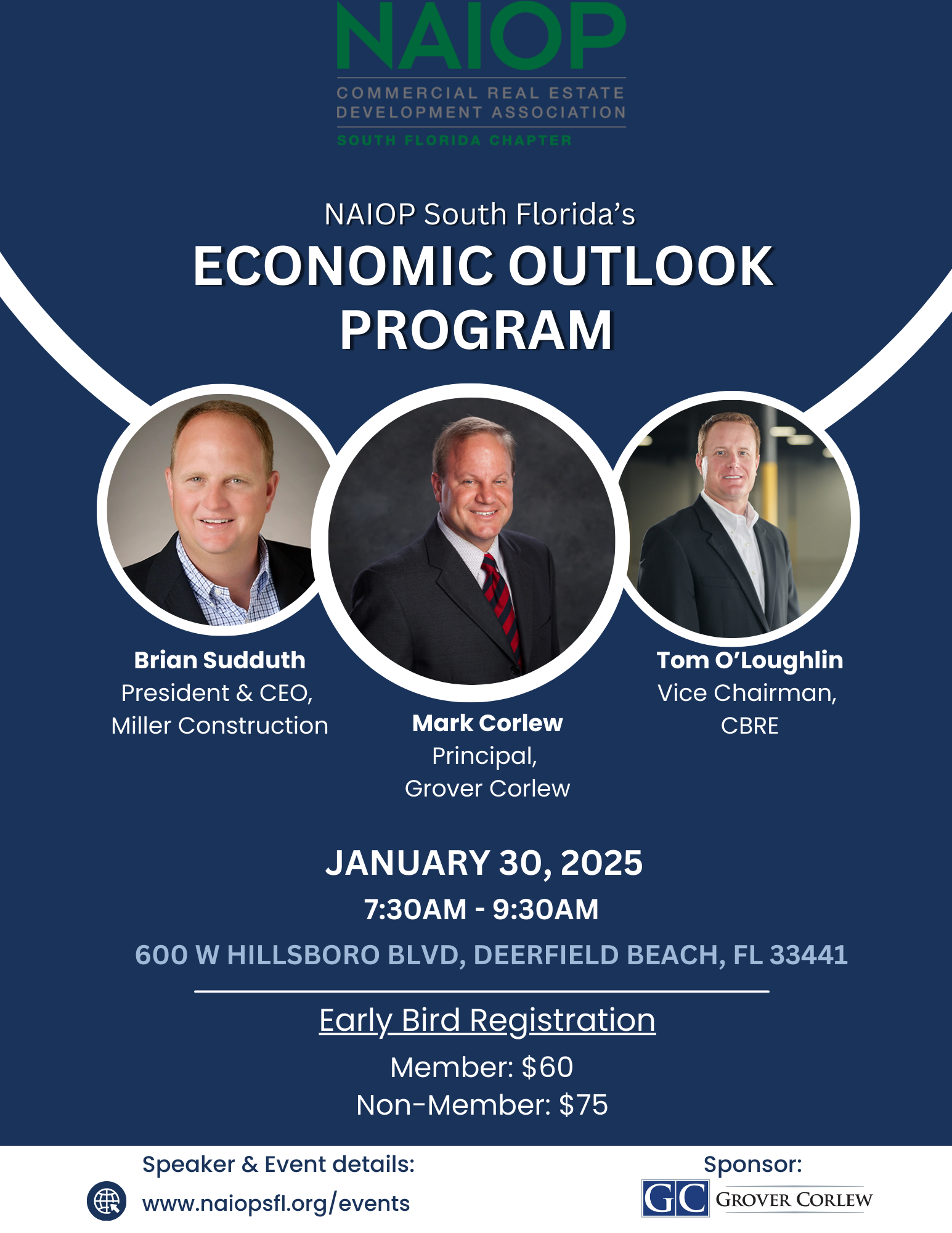 NAIOP
COMMERCIAL REAL ESTATE DEVELOPMENT ASSOCIATION
SOUTH FLORIDA CHAPTER

NAIOP South Florida's
ECONOMIC OUTLOOK PROGRAM

Brian Sudduth
President & CEO,
Miller Construction

Mark Corlew
Principal,
Grover Corlew

Tom O'Loughlin
Vice Chairman,
CBRE

JANUARY 30, 2025
7:30AM - 9:30AM
600 W HILLSBORO BLVD, DEERFIELD BEACH, FL 33441

Early Bird Registration
Member: $60
Non-Member: $75

Speaker & Event details:
www.naiopsfl.org/events

Sponsor:
GC GROVER CORLEW